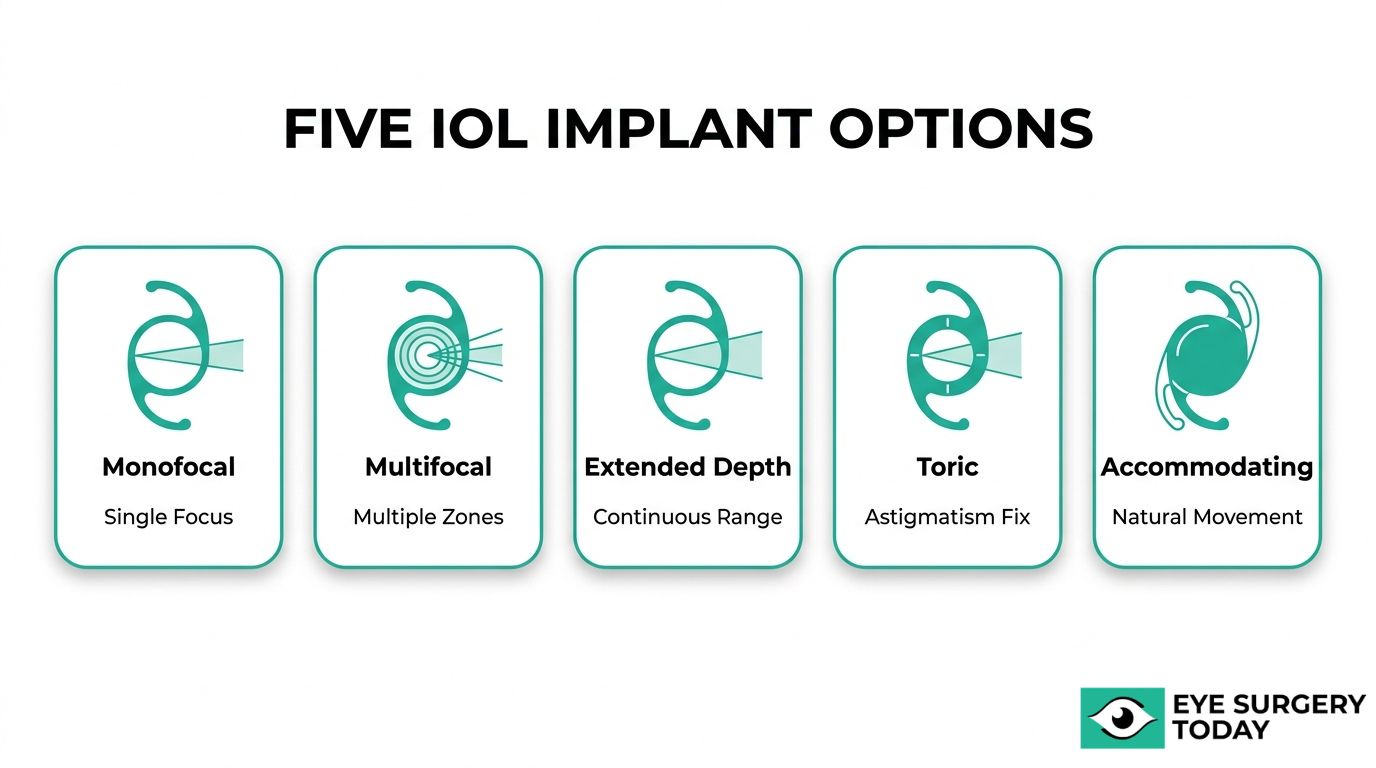 FIVE IOL IMPLANT OPTIONS

Monofocal

Single Focus

Multifocal

Multiple Zones

Extended Depth

Continuous Range

Toric

Astigmatism Fix

Accommodating

Natural Movement

EYE SURGERY TODAY